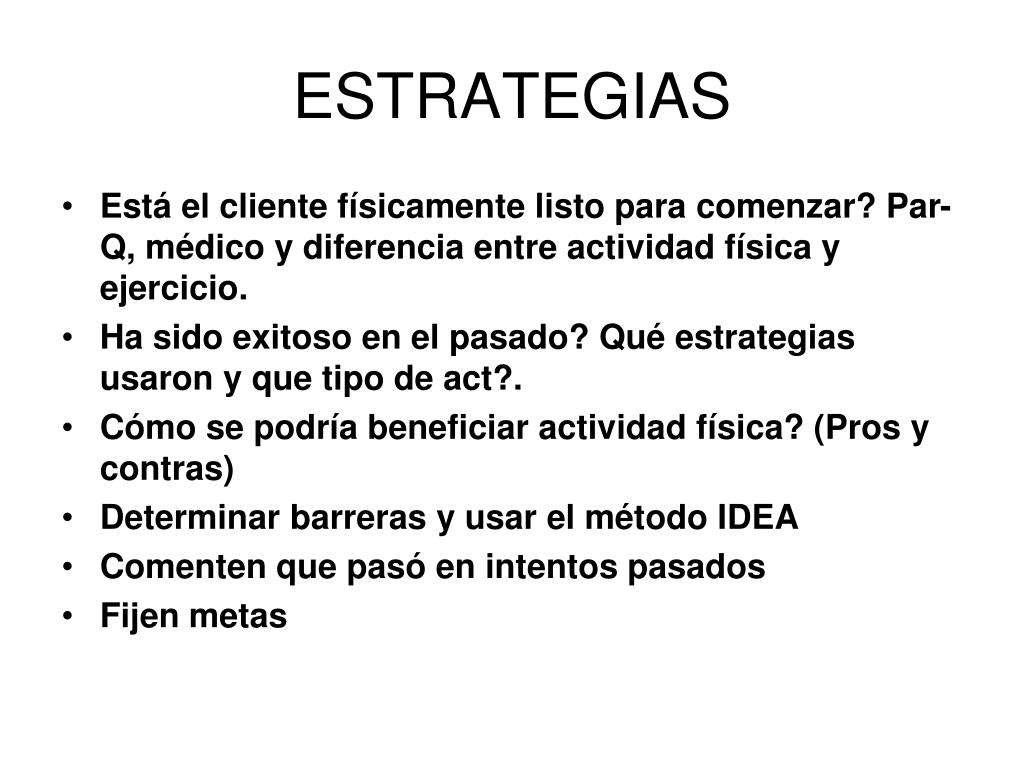 ESTRATEGIAS

• Está el cliente físicamente listo para comenzar? Par-Q, médico y diferencia entre actividad física y ejercicio.
• Ha sido exitoso en el pasado? Qué estrategias usaron y que tipo de act?.
• Cómo se podría beneficiar actividad física? (Pros y contras)
• Determinar barreras y usar el método IDEA
• Comenten que pasó en intentos pasados
• Fijen metas